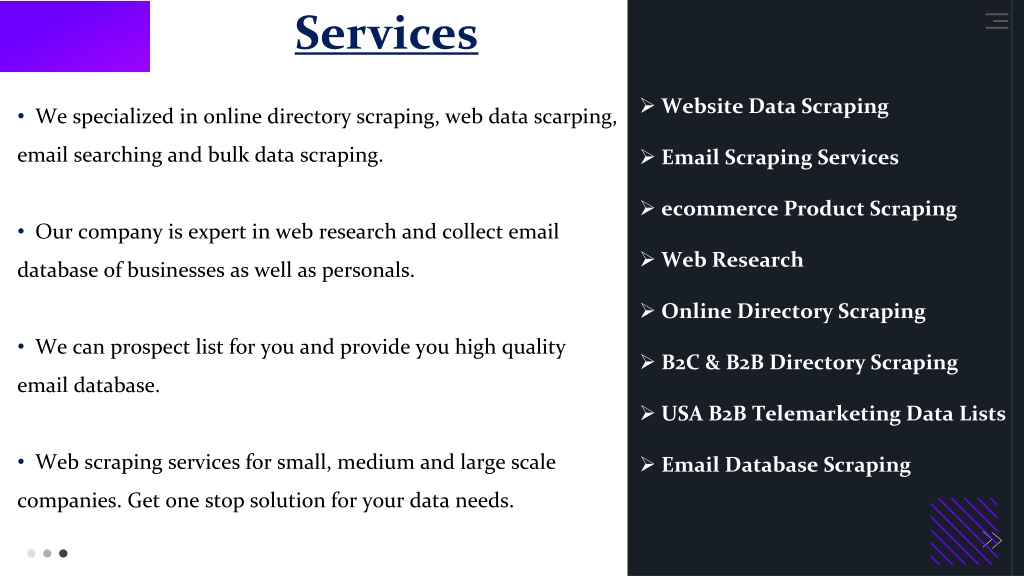 Services

• We specialized in online directory scraping, web data scarping, email searching and bulk data scraping.

• Our company is expert in web research and collect email database of businesses as well as personals.

• We can prospect list for you and provide you high quality email database.

• Web scraping services for small, medium and large scale companies. Get one stop solution for your data needs.

➢ Website Data Scraping

➢ Email Scraping Services

➢ ecommerce Product Scraping

➢ Web Research

➢ Online Directory Scraping

➢ B2C & B2B Directory Scraping

➢ USA B2B Telemarketing Data Lists

➢ Email Database Scraping